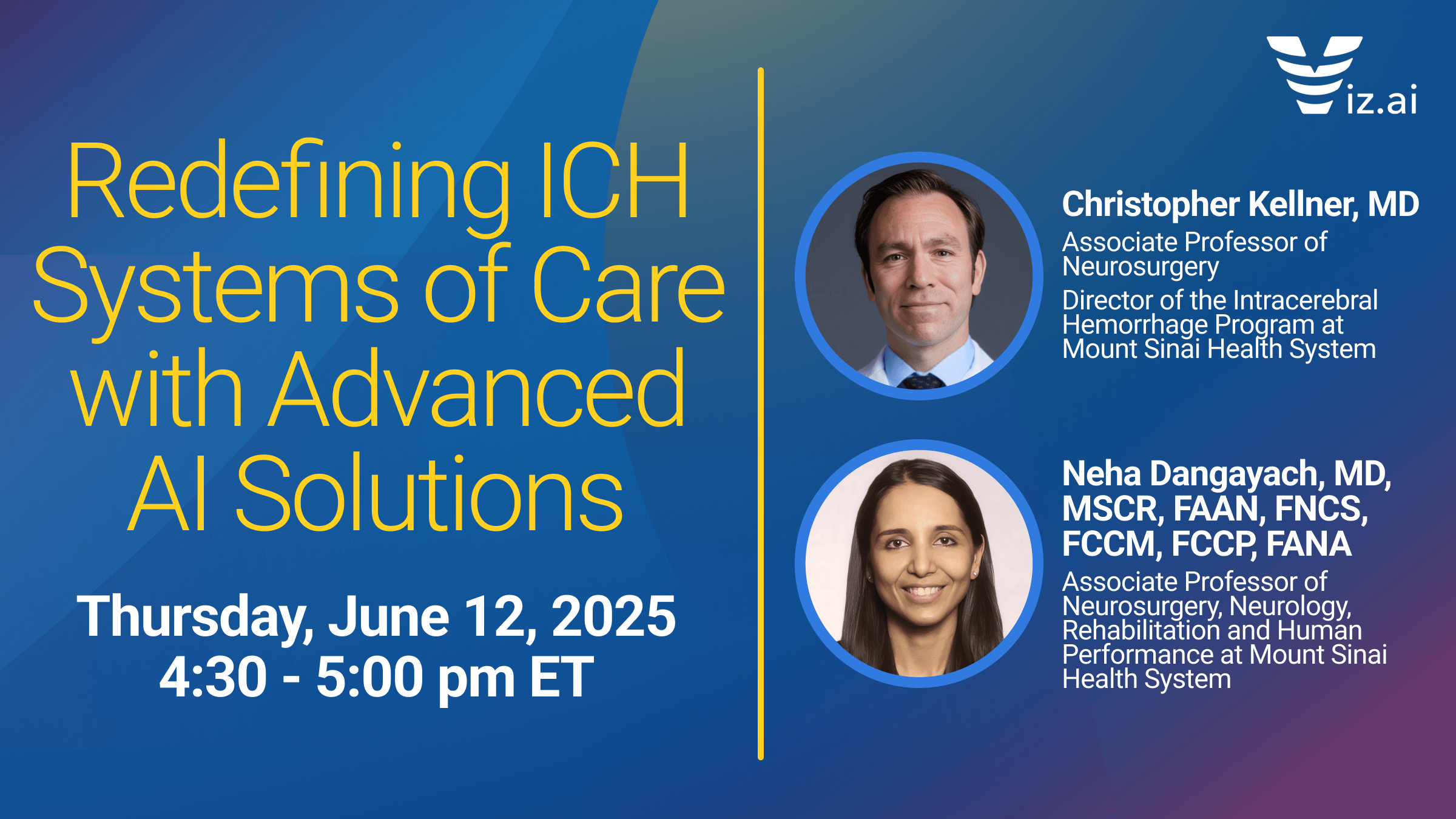 Redefining ICH Systems of Care with Advanced AI Solutions

Thursday, June 12, 2025
4:30 - 5:00 pm ET

Viz.ai

Christopher Kellner, MD
Associate Professor of Neurosurgery
Director of the Intracerebral Hemorrhage Program at Mount Sinai Health System

Neha Dangayach, MD, MSCR, FAAN, FNCS, FCCM, FCCP, FANA
Associate Professor of Neurosurgery, Neurology, Rehabilitation and Human Performance at Mount Sinai Health System